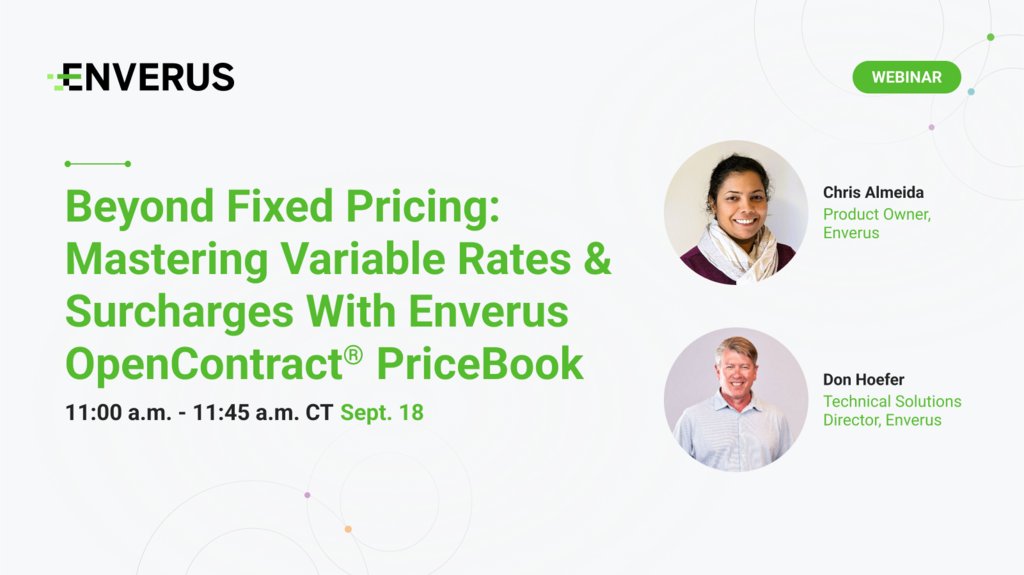 ENVERUS

WEBINAR

Beyond Fixed Pricing: Mastering Variable Rates & Surcharges With Enverus OpenContract® PriceBook

11:00 a.m. - 11:45 a.m. CT Sept. 18

Chris Almeida
Product Owner, Enverus

Don Hoefer
Technical Solutions Director, Enverus